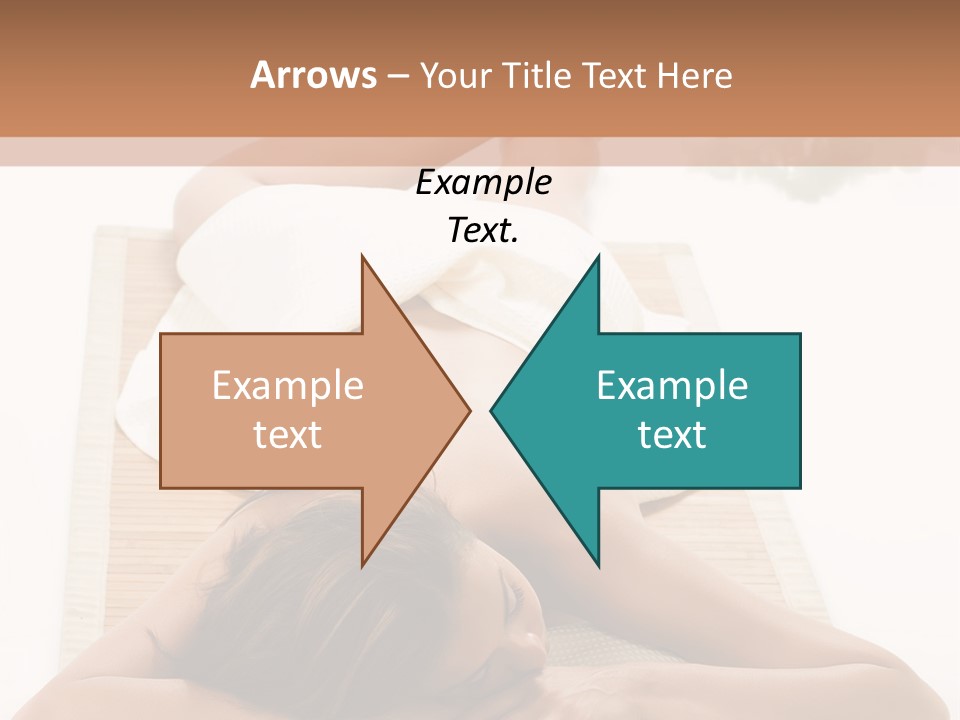 Arrows – Your Title Text Here

Example Text.

Example text

Example text